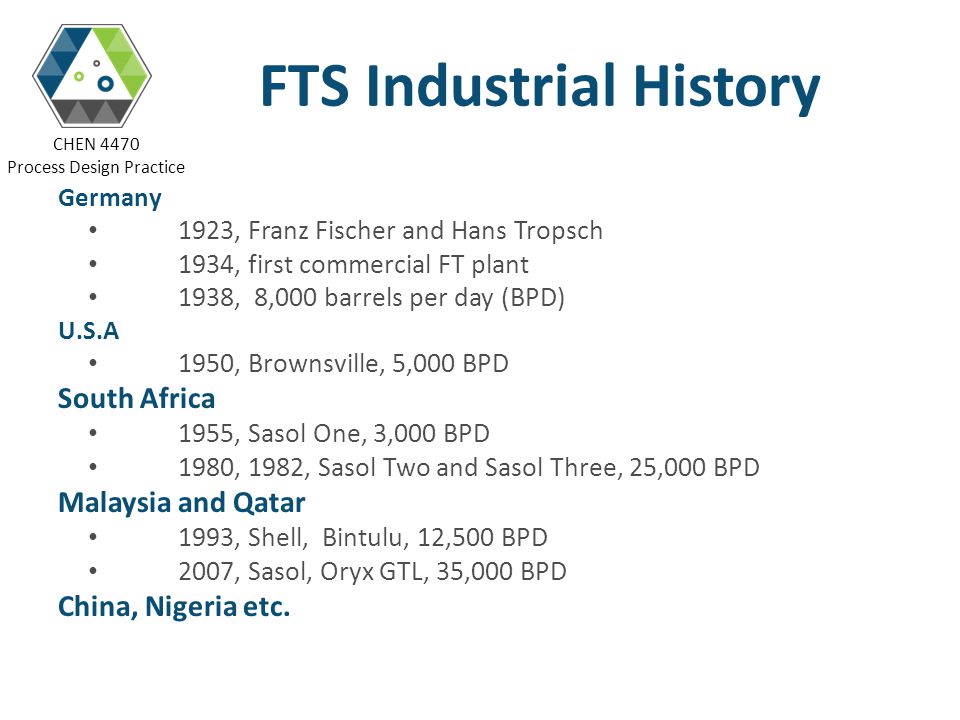 CHEN 4470
Process Design Practice

FTS Industrial History

Germany
• 1923, Franz Fischer and Hans Tropsch
• 1934, first commercial FT plant
• 1938, 8,000 barrels per day (BPD)

U.S.A
• 1950, Brownsville, 5,000 BPD

South Africa
• 1955, Sasol One, 3,000 BPD
• 1980, 1982, Sasol Two and Sasol Three, 25,000 BPD

Malaysia and Qatar
• 1993, Shell, Bintulu, 12,500 BPD
• 2007, Sasol, Oryx GTL, 35,000 BPD

China, Nigeria etc.